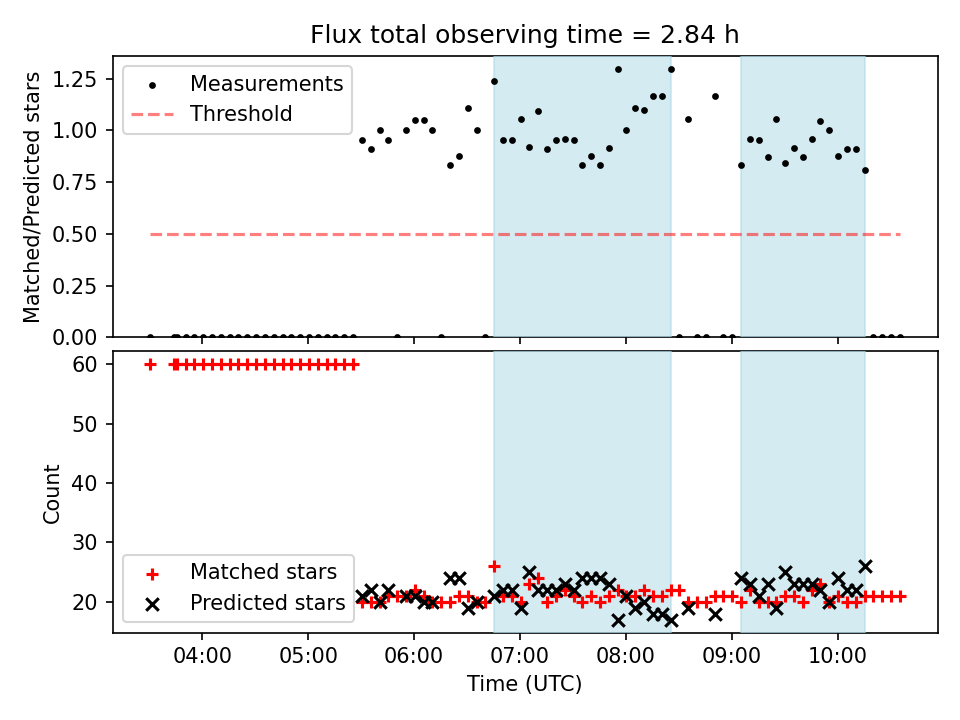 Flux total observing time = 2.84 h

Matched/Predicted stars

1.25
1.00
0.75
0.50
0.25
0.00

Measurements
Threshold

Count

60
50
40
30
20

Matched stars
Predicted stars

04:00
05:00
06:00
07:00
08:00
09:00
10:00

Time (UTC)